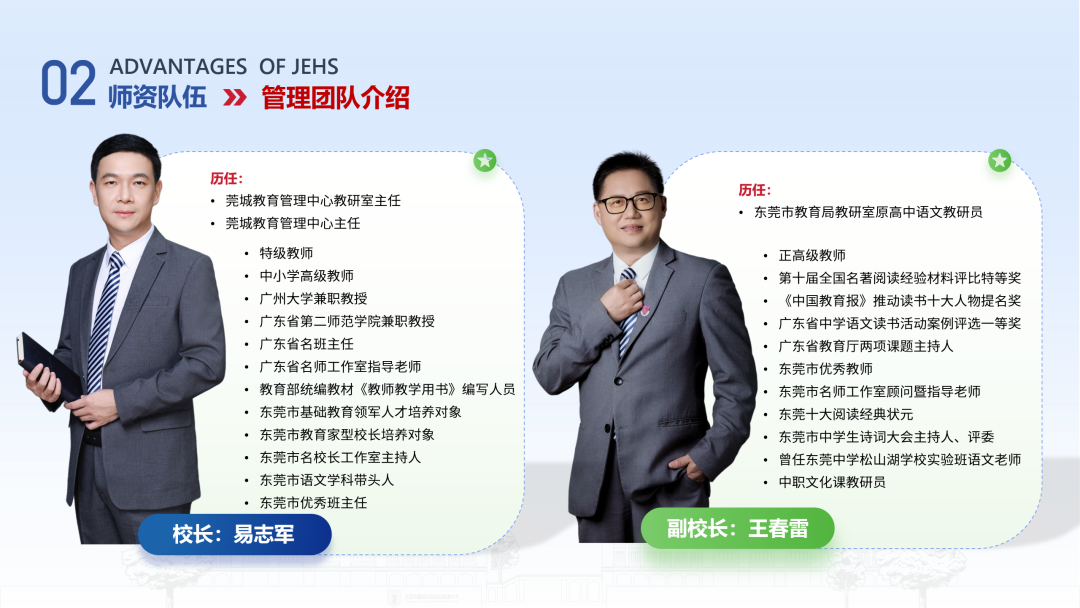 02 ADVANTAGES OF JEHS
师资队伍 » 管理团队介绍

历任:
• 莞城教育管理中心教研室主任
• 莞城教育管理中心主任

• 特级教师
• 中小学高级教师
• 广州大学兼职教授
• 广东省第二师范学院兼职教授
• 广东省名班主任
• 广东省名师工作室指导老师
• 教育部统编教材《教师教学用书》编写人员
• 东莞市基础教育领军人才培养对象
• 东莞市教育家型校长培养对象
• 东莞市名校长工作室主持人
• 东莞市语文学科带头人
• 东莞市优秀班主任

校长：易志军

历任:
• 东莞市教育局教研室原高中语文教研员

• 正高级教师
• 第十届全国名著阅读经验材料评比特等奖
• 《中国教育报》推动读书十大人物提名奖
• 广东省中学语文读书活动案例评选一等奖
• 广东省教育厅两项课题主持人
• 东莞市优秀教师
• 东莞市名师工作室顾问暨指导老师
• 东莞十大阅读经典状元
• 东莞市中学生诗词大会主持人、评委
• 曾任东莞中学松山湖学校实验班语文老师
• 中职文化课教研员

副校长：王春雷